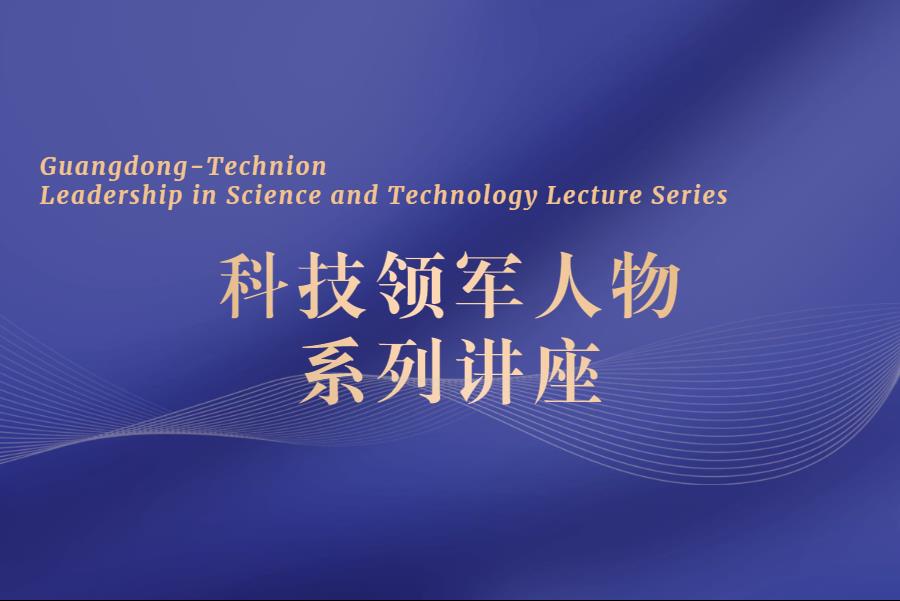 Guangdong-Technion
Leadership in Science and Technology Lecture Series

科技领军人物
系列讲座